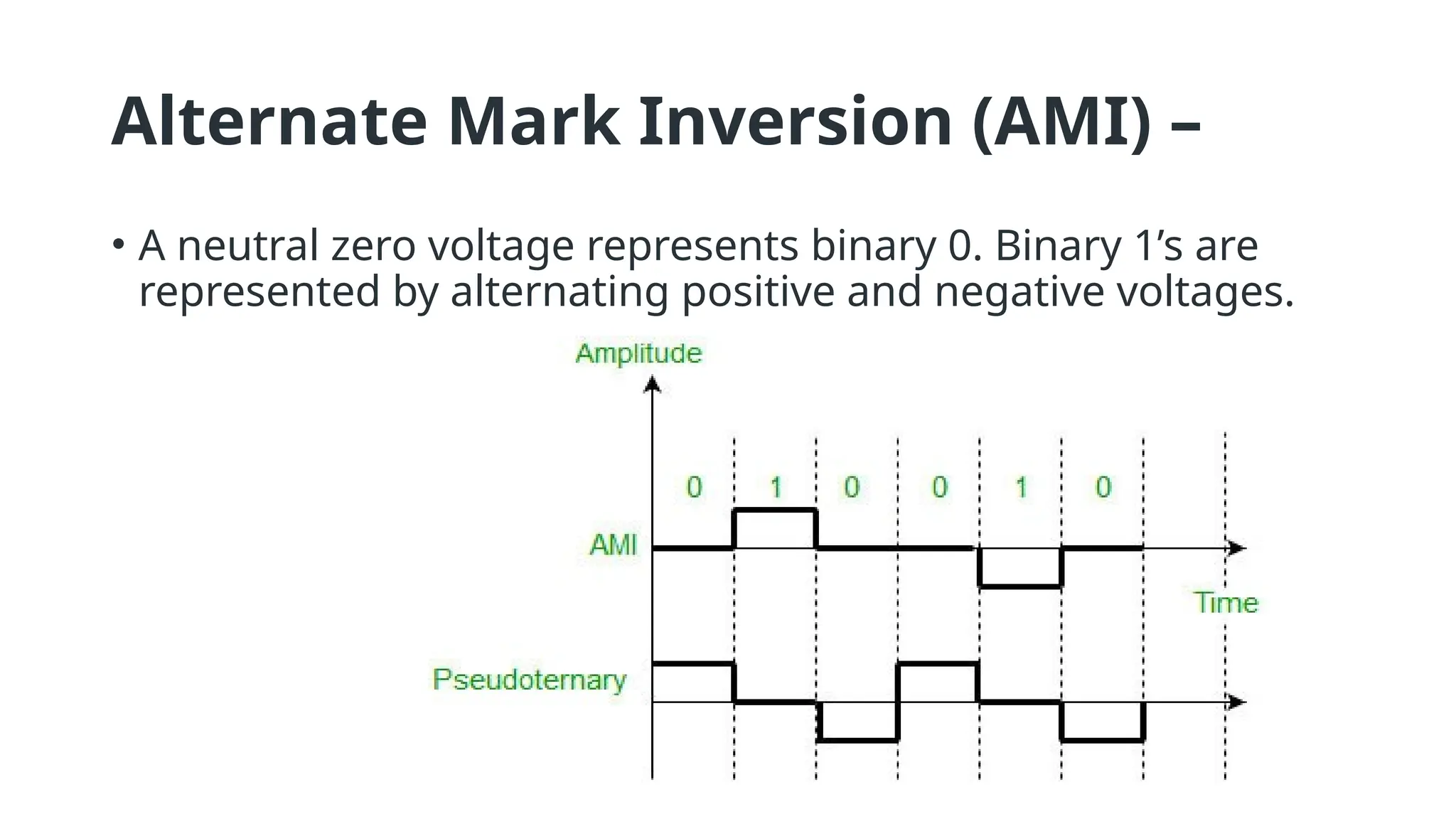 Alternate Mark Inversion (AMI) –

• A neutral zero voltage represents binary 0. Binary 1’s are represented by alternating positive and negative voltages.

Amplitude

0 1 0 0 1 0

AMI

Time

Pseudoternary